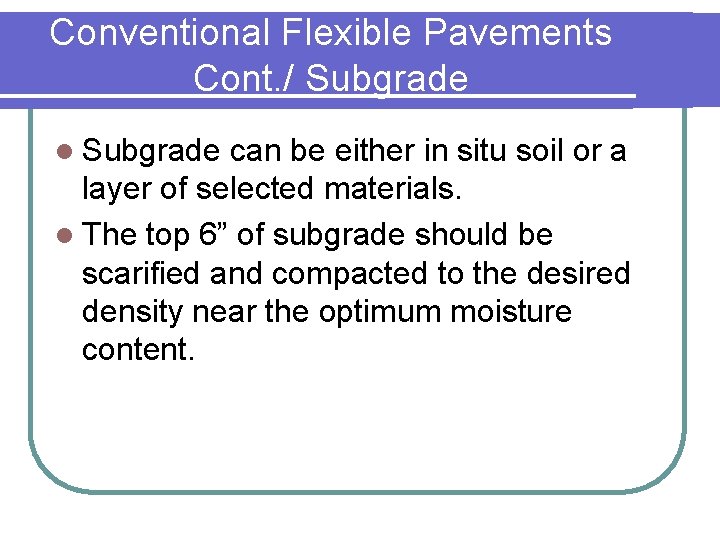 Conventional Flexible Pavements
Cont./ Subgrade

Subgrade can be either in situ soil or a layer of selected materials.

The top 6” of subgrade should be scarified and compacted to the desired density near the optimum moisture content.